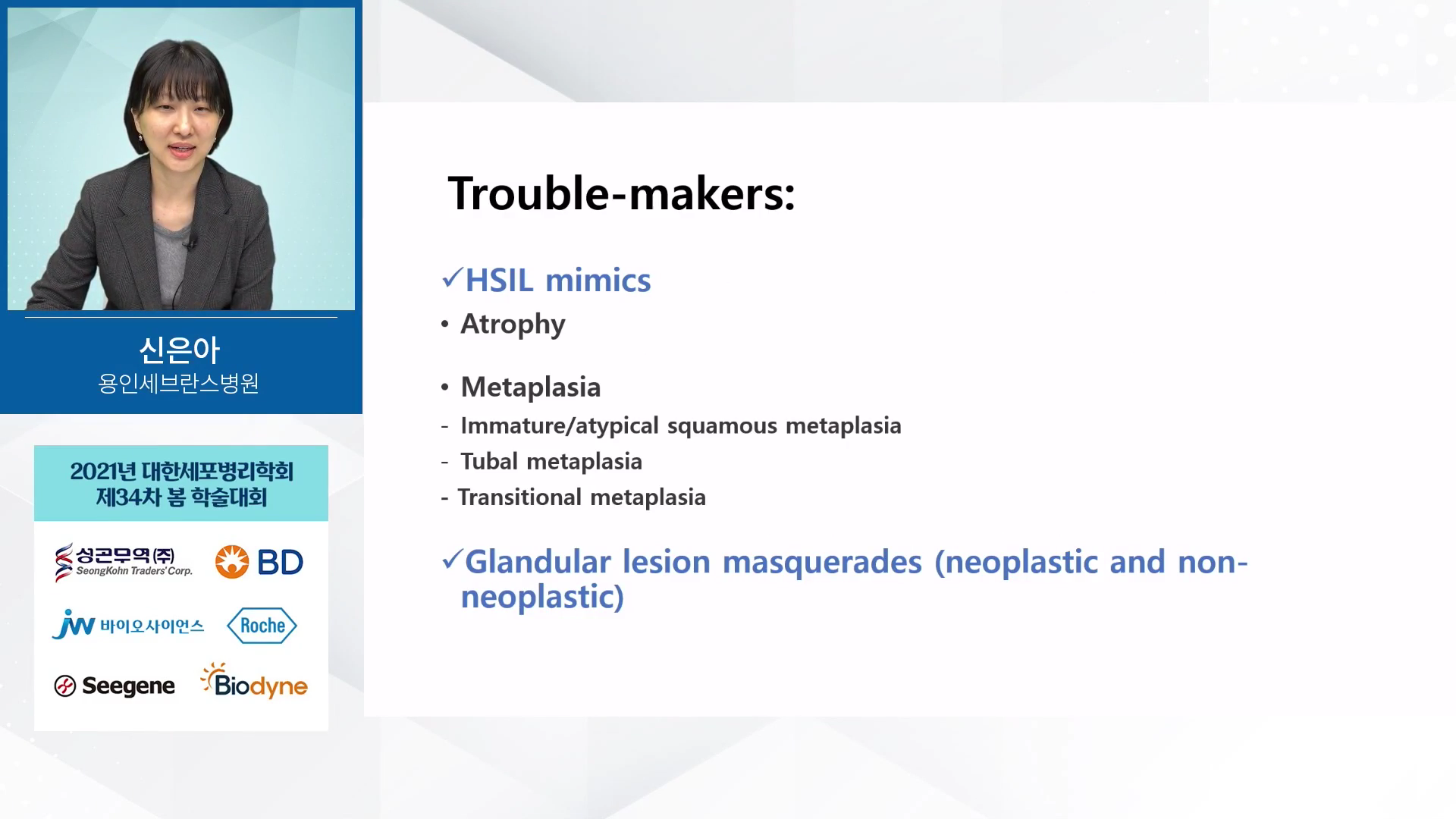 신은아
용인세브란스병원

2021년 대한세포병리학회
제34차 봄 학술대회

성곤무역(주)
SeongKohn Traders' Corp.

BD

JW 바이오사이언스

Roche

Seegene

Biodyne

Trouble-makers:

✓HSIL mimics

• Atrophy

• Metaplasia

- Immature/atypical squamous metaplasia

- Tubal metaplasia

- Transitional metaplasia

✓Glandular lesion masquerades (neoplastic and non-neoplastic)